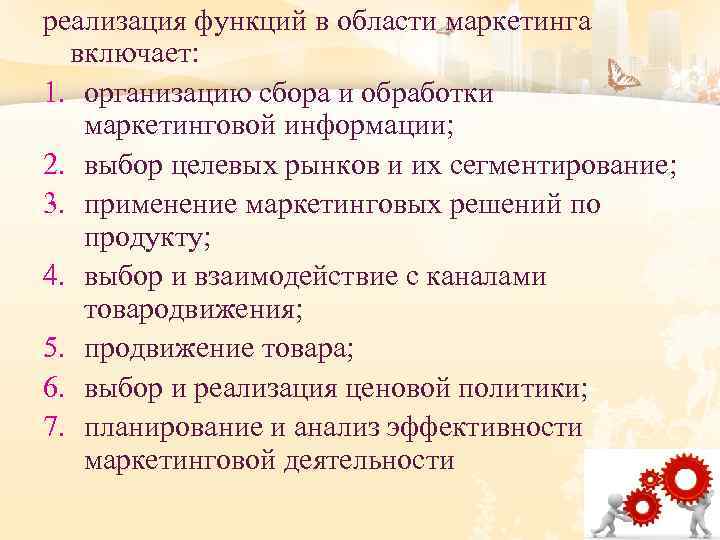 реализация функций в области маркетинга включает:
1. организацию сбора и обработки маркетинговой информации;
2. выбор целевых рынков и их сегментирование;
3. применение маркетинговых решений по продукту;
4. выбор и взаимодействие с каналами товародвижения;
5. продвижение товара;
6. выбор и реализация ценовой политики;
7. планирование и анализ эффективности маркетинговой деятельности